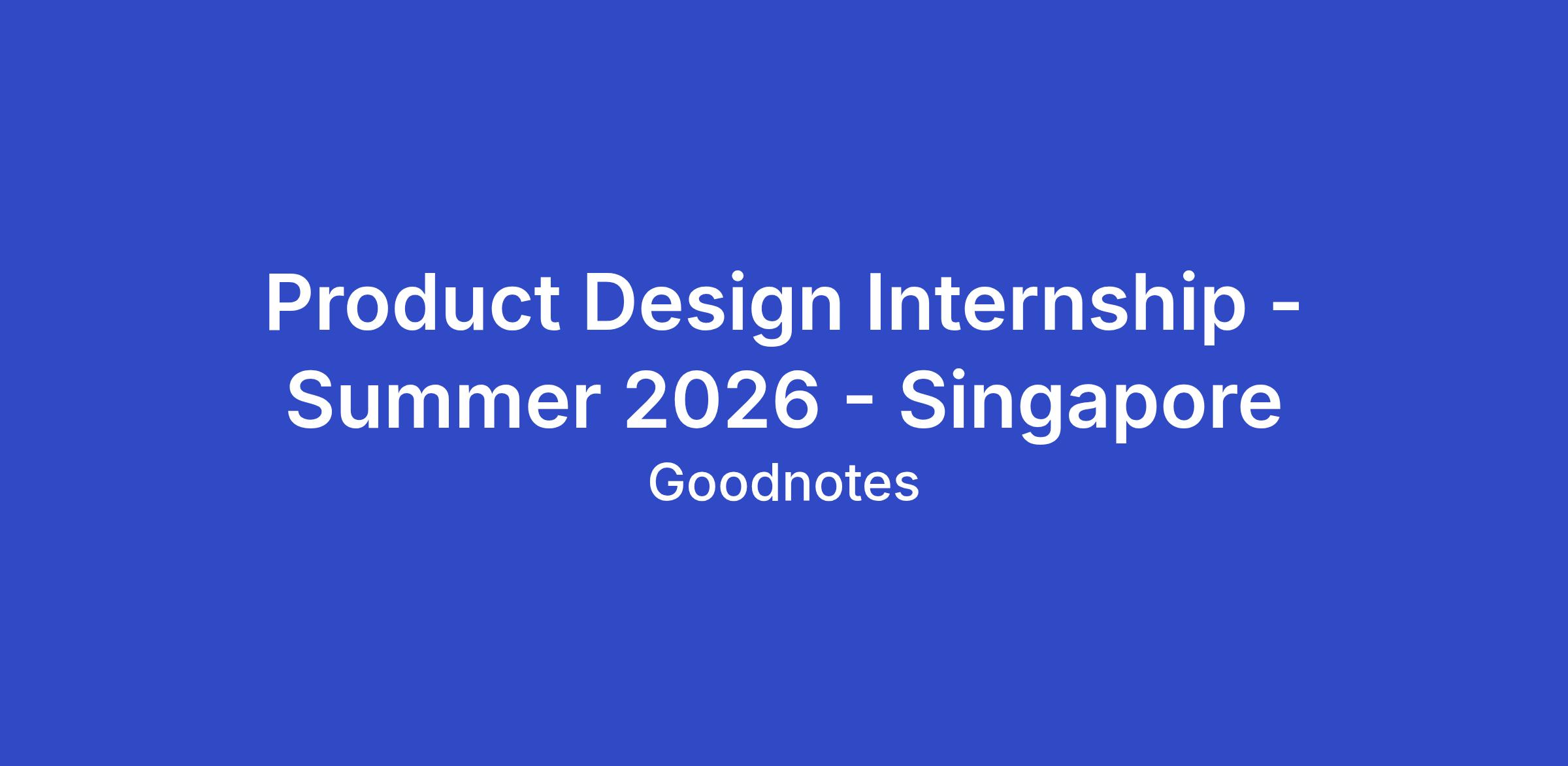 Product Design Internship - Summer 2026 - Singapore

Goodnotes